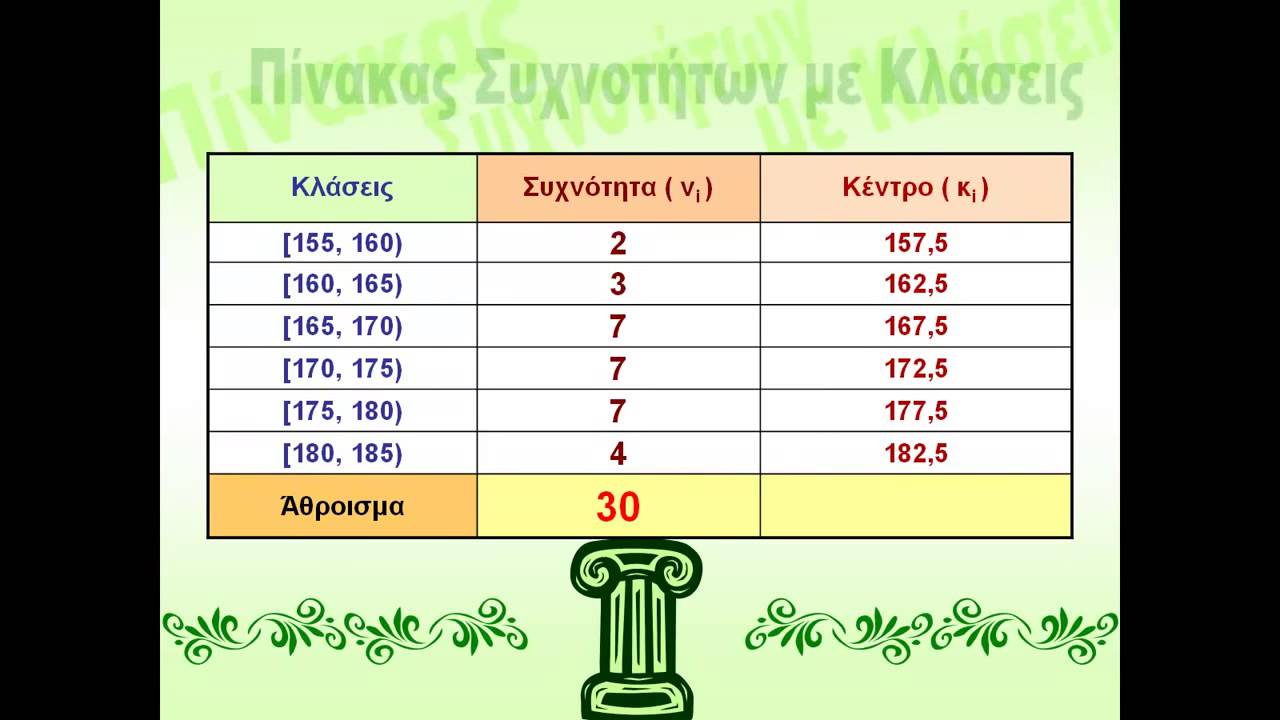 Πίνακας Συχνοτήτων με Κλάσεις

| Κλάσεις | Συχνότητα ( $ν_i$ ) | Κέντρο ( $κ_i$ ) |
|---|---|---|
| [155, 160) | 2 | 157,5 |
| [160, 165) | 3 | 162,5 |
| [165, 170) | 7 | 167,5 |
| [170, 175) | 7 | 172,5 |
| [175, 180) | 7 | 177,5 |
| [180, 185) | 4 | 182,5 |
| Άθροισμα | 30 | |